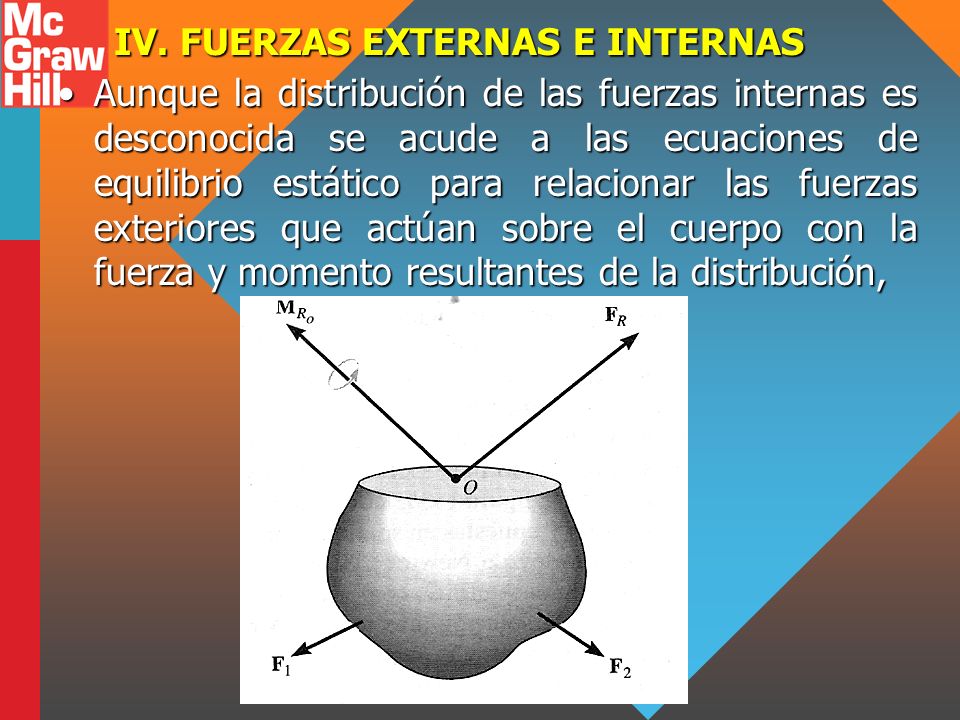 Mc Graw Hill

IV. FUERZAS EXTERNAS E INTERNAS

• Aunque la distribución de las fuerzas internas es desconocida se acude a las ecuaciones de equilibrio estático para relacionar las fuerzas exteriores que actúan sobre el cuerpo con la fuerza y momento resultantes de la distribución,

$\mathbf{M}_{R_O}$

$\mathbf{F}_R$

$O$

$\mathbf{F}_1$

$\mathbf{F}_2$